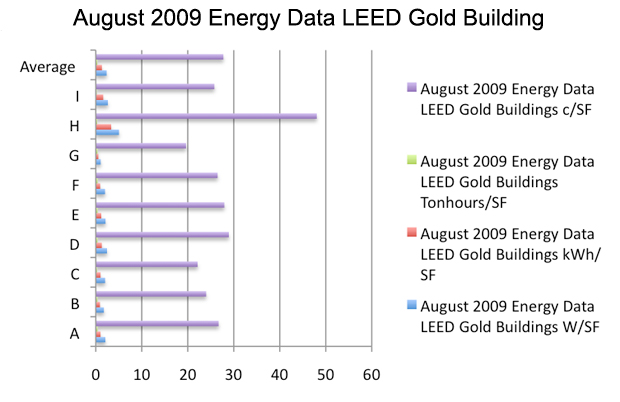 August 2009 Energy Data LEED Gold Building

Average
I
H
G
F
E
D
C
B
A

0 10 20 30 40 50 60

August 2009 Energy Data LEED Gold Buildings c/SF

August 2009 Energy Data LEED Gold Buildings Tonhours/SF

August 2009 Energy Data LEED Gold Buildings kWh/SF

August 2009 Energy Data LEED Gold Buildings W/SF